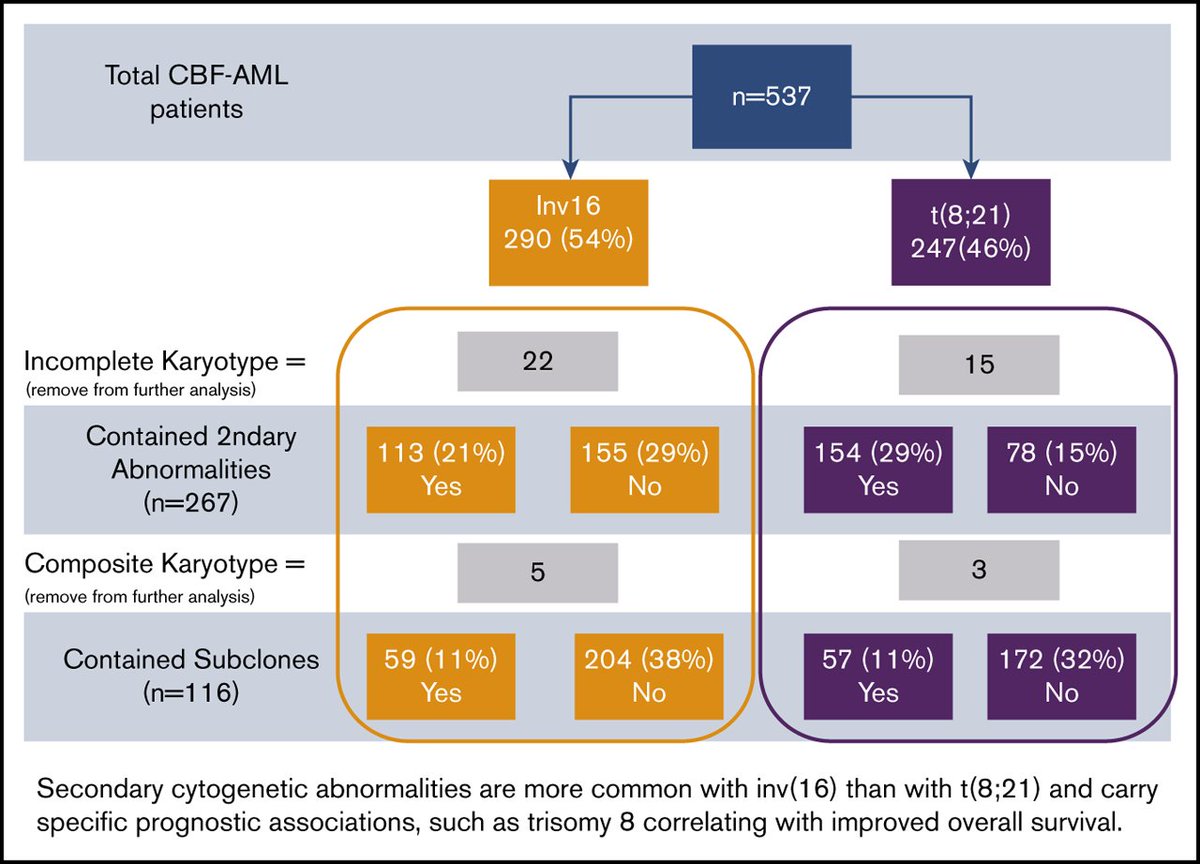 Total CBF-AML patients

n=537

Inv16
290 (54%)

t(8;21)
247(46%)

Incomplete Karyotype =
(remove from further analysis)

22

15

Contained 2ndary Abnormalities
(n=267)

113 (21%)
Yes

155 (29%)
No

154 (29%)
Yes

78 (15%)
No

Composite Karyotype =
(remove from further analysis)

5

3

Contained Subclones
(n=116)

59 (11%)
Yes

204 (38%)
No

57 (11%)
Yes

172 (32%)
No

Secondary cytogenetic abnormalities are more common with inv(16) than with t(8;21) and carry specific prognostic associations, such as trisomy 8 correlating with improved overall survival.